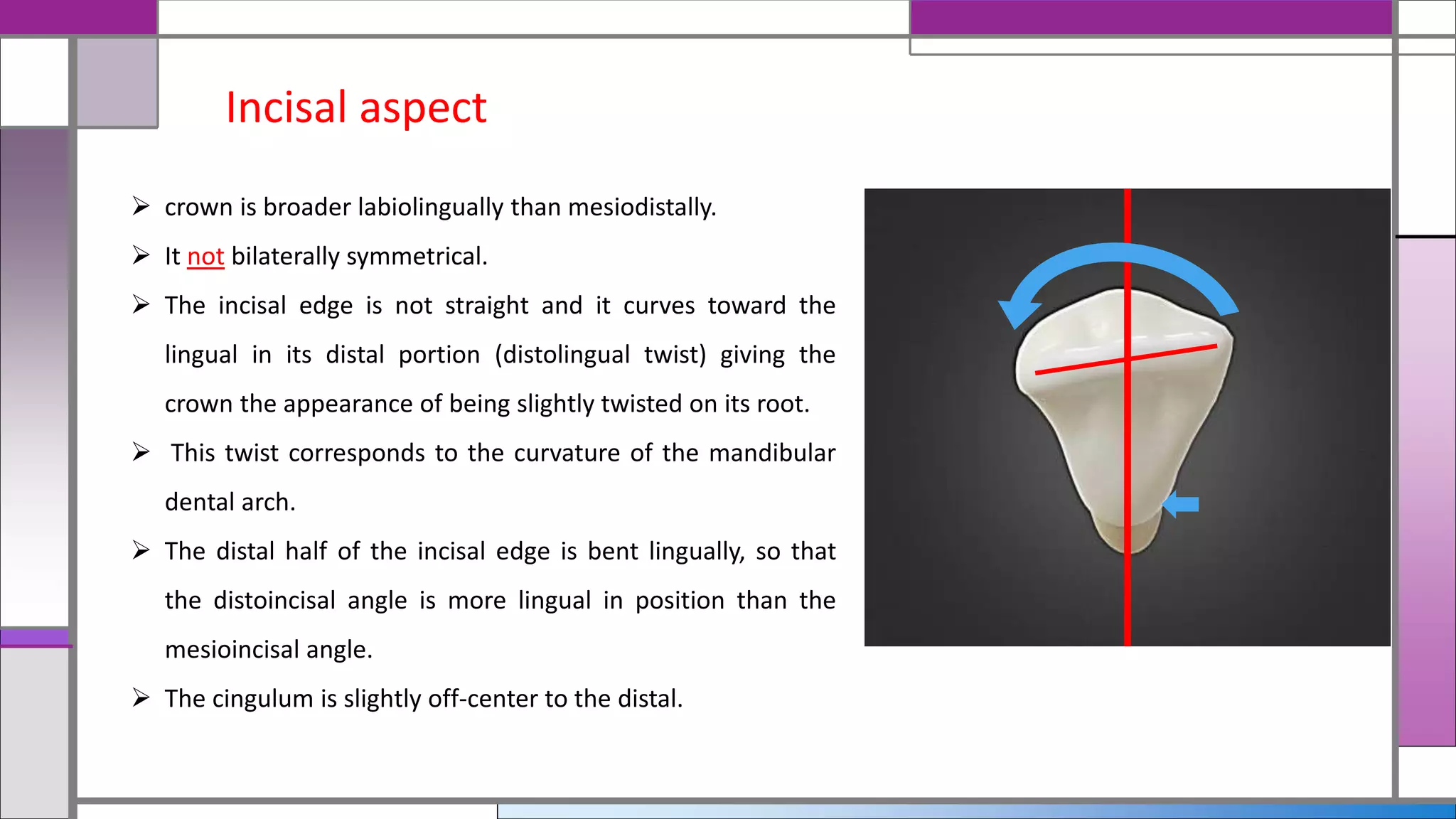 Incisal aspect

➢ crown is broader labiolingually than mesiodistally.

➢ It not bilaterally symmetrical.

➢ The incisal edge is not straight and it curves toward the lingual in its distal portion (distolingual twist) giving the crown the appearance of being slightly twisted on its root.

➢ This twist corresponds to the curvature of the mandibular dental arch.

➢ The distal half of the incisal edge is bent lingually, so that the distoincisal angle is more lingual in position than the mesioincisal angle.

➢ The cingulum is slightly off-center to the distal.